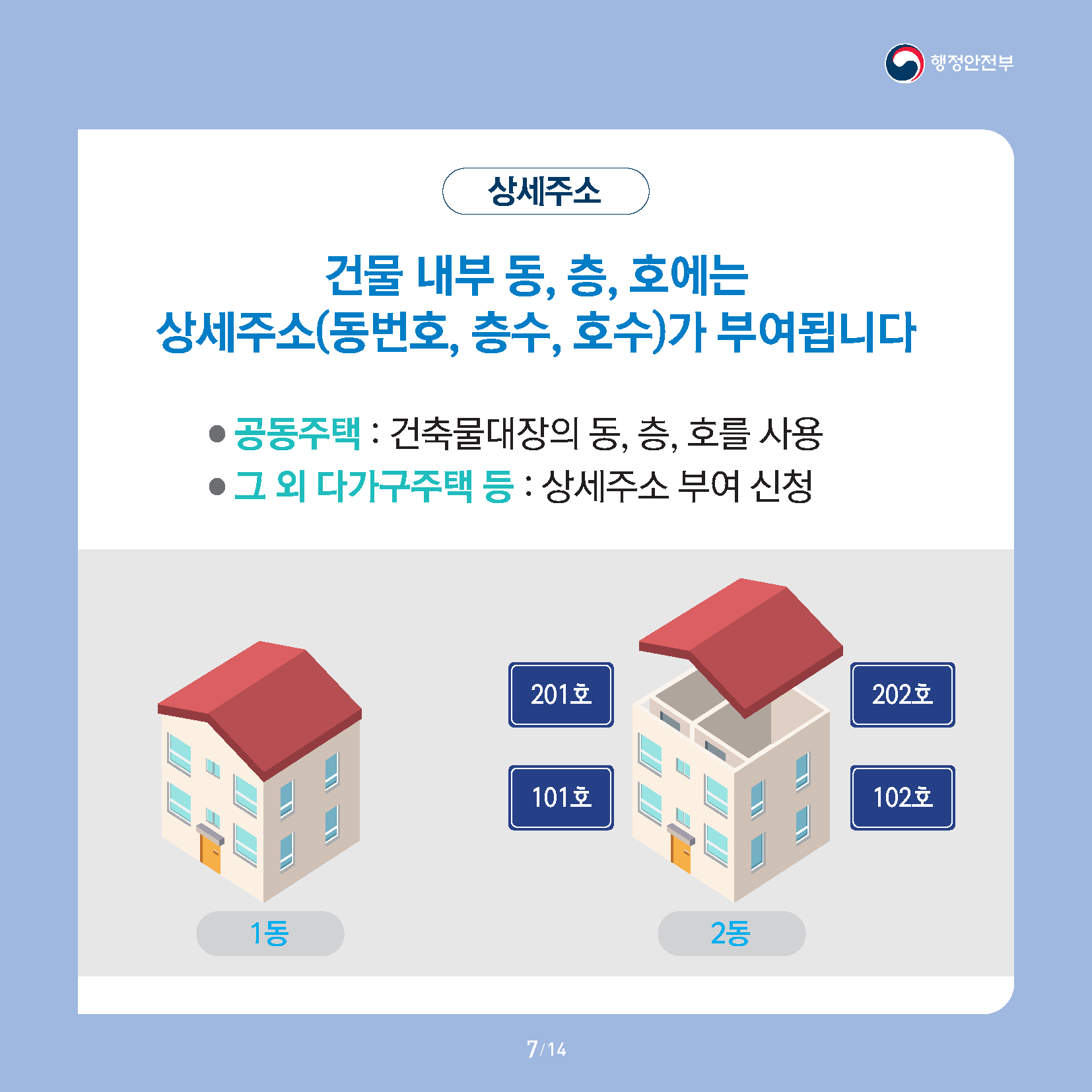 행정안전부

상세주소

건물 내부 동, 층, 호에는
상세주소(동번호, 층수, 호수)가 부여됩니다

● 공동주택 : 건축물대장의 동, 층, 호를 사용
● 그 외 다가구주택 등 : 상세주소 부여 신청

201호

202호

101호

102호

1동

2동

7/14